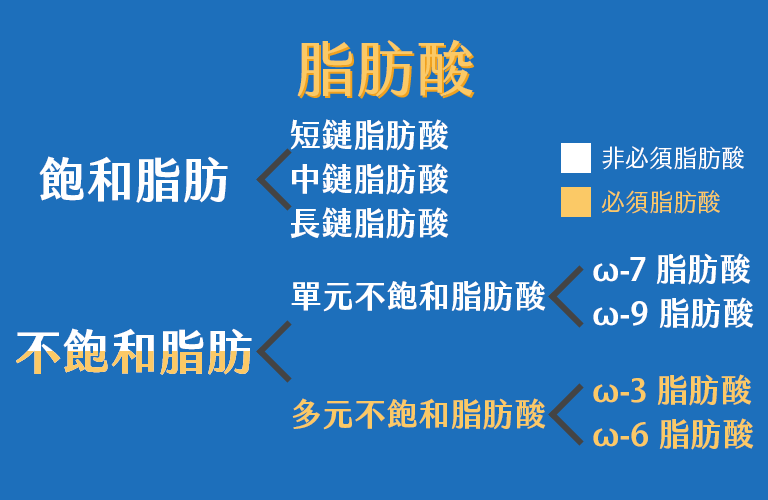 脂肪酸

飽和脂肪

短鏈脂肪酸
中鏈脂肪酸
長鏈脂肪酸

非必須脂肪酸
必須脂肪酸

不飽和脂肪

單元不飽和脂肪酸
ω-7 脂肪酸
ω-9 脂肪酸

多元不飽和脂肪酸
ω-3 脂肪酸
ω-6 脂肪酸